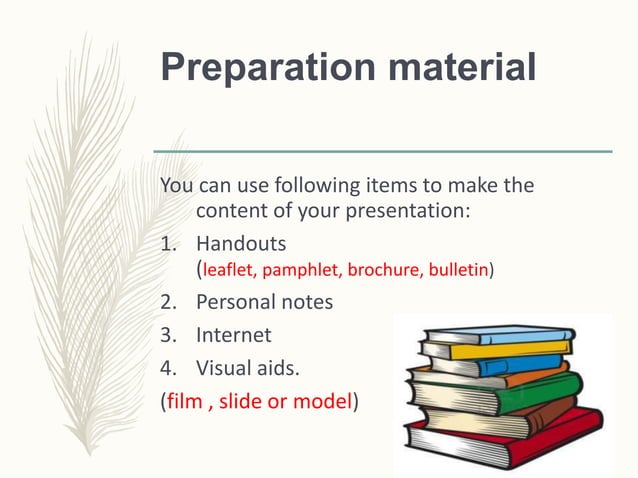 Preparation material

You can use following items to make the content of your presentation:

1. Handouts
(leaflet, pamphlet, brochure, bulletin)
2. Personal notes
3. Internet
4. Visual aids.
(film , slide or model)